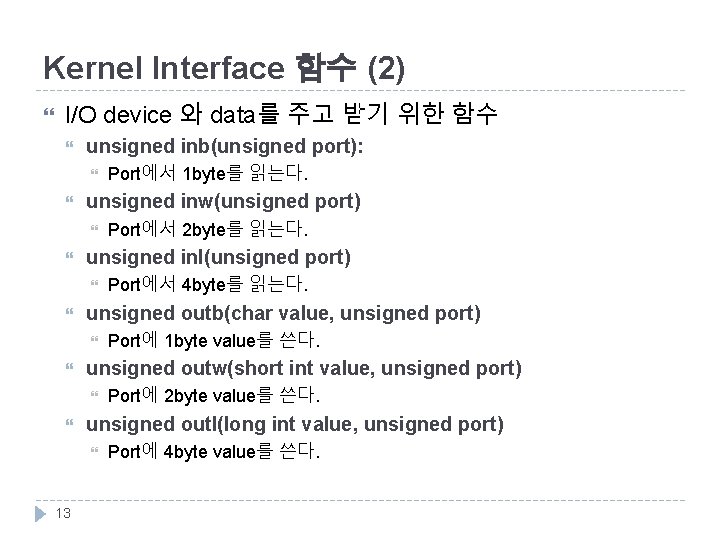 Kernel Interface 함수 (2)

I/O device 와 data를 주고 받기 위한 함수

unsigned inb(unsigned port):

Port에서 1byte를 읽는다.

unsigned inw(unsigned port)

Port에서 2byte를 읽는다.

unsigned inl(unsigned port)

Port에서 4byte를 읽는다.

unsigned outb(char value, unsigned port)

Port에 1byte value를 쓴다.

unsigned outw(short int value, unsigned port)

Port에 2byte value를 쓴다.

unsigned outl(long int value, unsigned port)

Port에 4byte value를 쓴다.

13